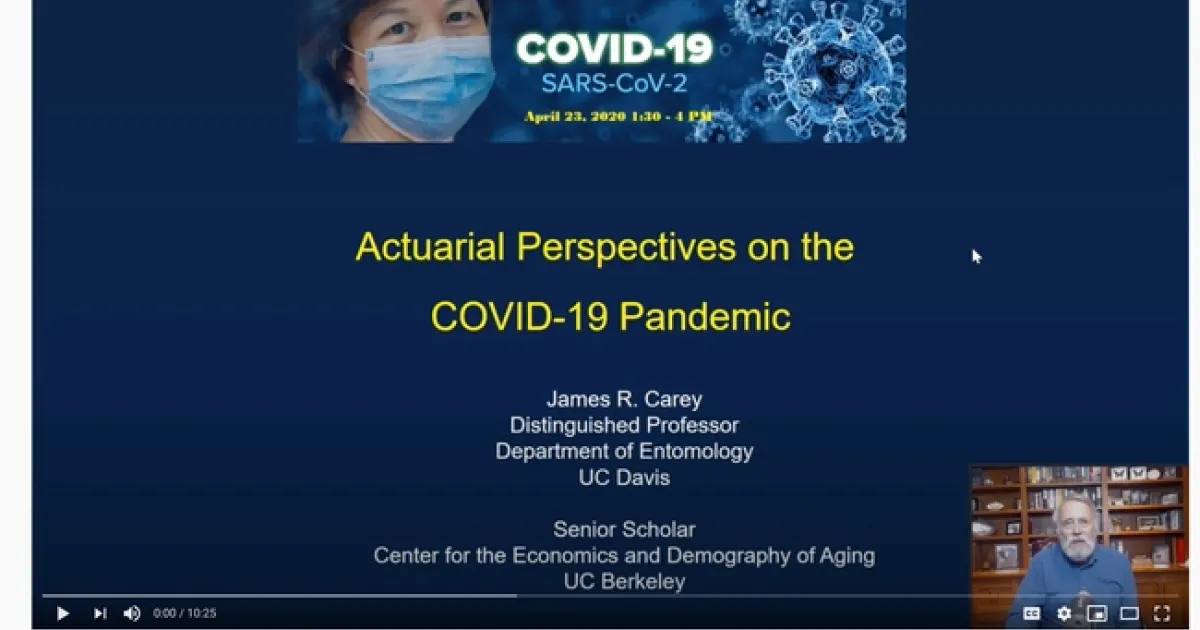 COVID-19
SARS-CoV-2
April 23, 2020 1:30 - 4 PM

Actuarial Perspectives on the COVID-19 Pandemic

James R. Carey
Distinguished Professor
Department of Entomology
UC Davis

Senior Scholar
Center for the Economics and Demography of Aging
UC Berkeley

0:00 / 10:25